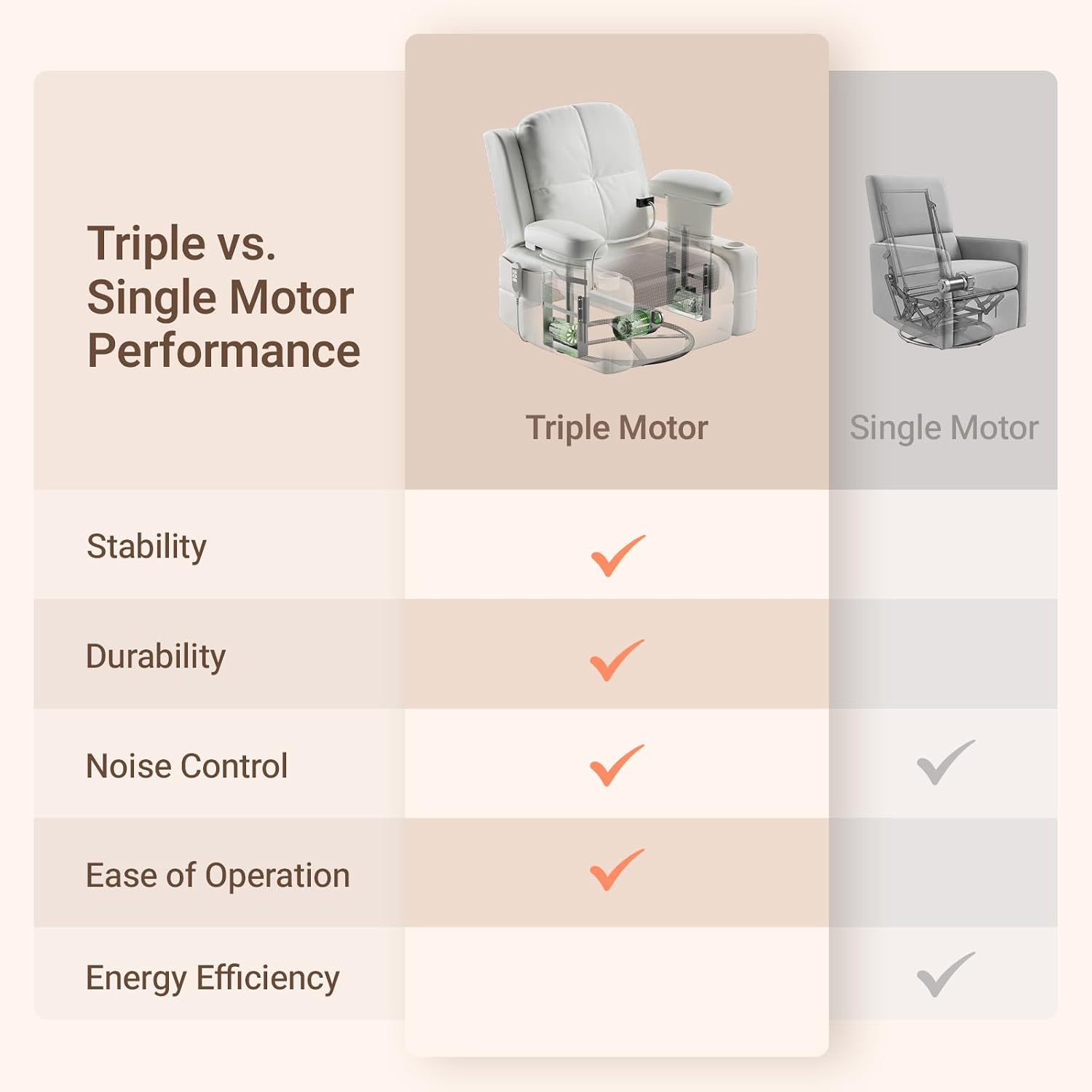 | Triple vs. Single Motor Performance | Triple Motor | Single Motor |
|---|---|---|
| Stability | ✓ | |
| Durability | ✓ | |
| Noise Control | ✓ | ✓ |
| Ease of Operation | ✓ | |
| Energy Efficiency | | ✓ |